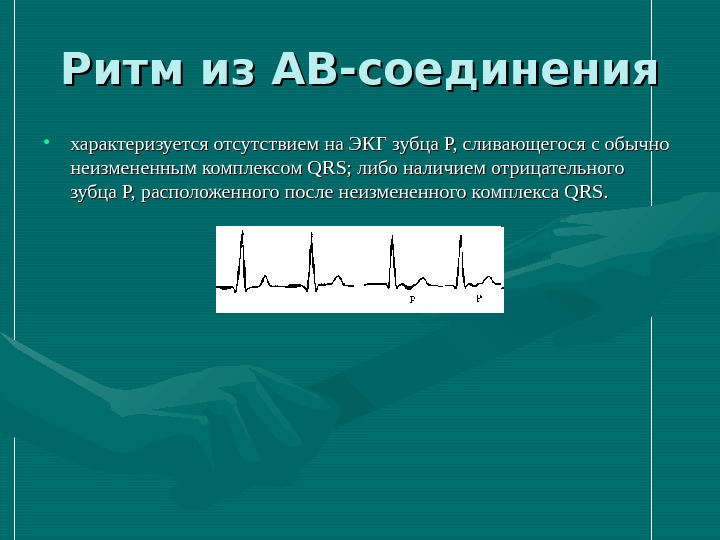 Ритм из АВ-соединения

• характеризуется отсутствием на ЭКГ зубца Р, сливающегося с обычно неизмененным комплексом QRS; либо наличием отрицательного зубца Р, расположенного после неизмененного комплекса QRS.

P P